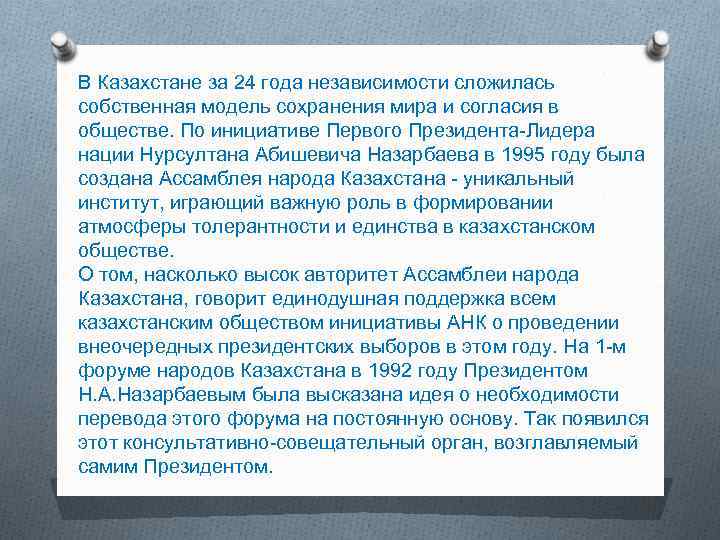 В Казахстане за 24 года независимости сложилась собственная модель сохранения мира и согласия в обществе. По инициативе Первого Президента-Лидера нации Нурсултана Абишевича Назарбаева в 1995 году была создана Ассамблея народа Казахстана - уникальный институт, играющий важную роль в формировании атмосферы толерантности и единства в казахстанском обществе.
О том, насколько высок авторитет Ассамблеи народа Казахстана, говорит единодушная поддержка всем казахстанским обществом инициативы АНК о проведении внеочередных президентских выборов в этом году. На 1-м форуме народов Казахстана в 1992 году Президентом Н.А.Назарбаевым была высказана идея о необходимости перевода этого форума на постоянную основу. Так появился этот консультативно-совещательный орган, возглавляемый самим Президентом.